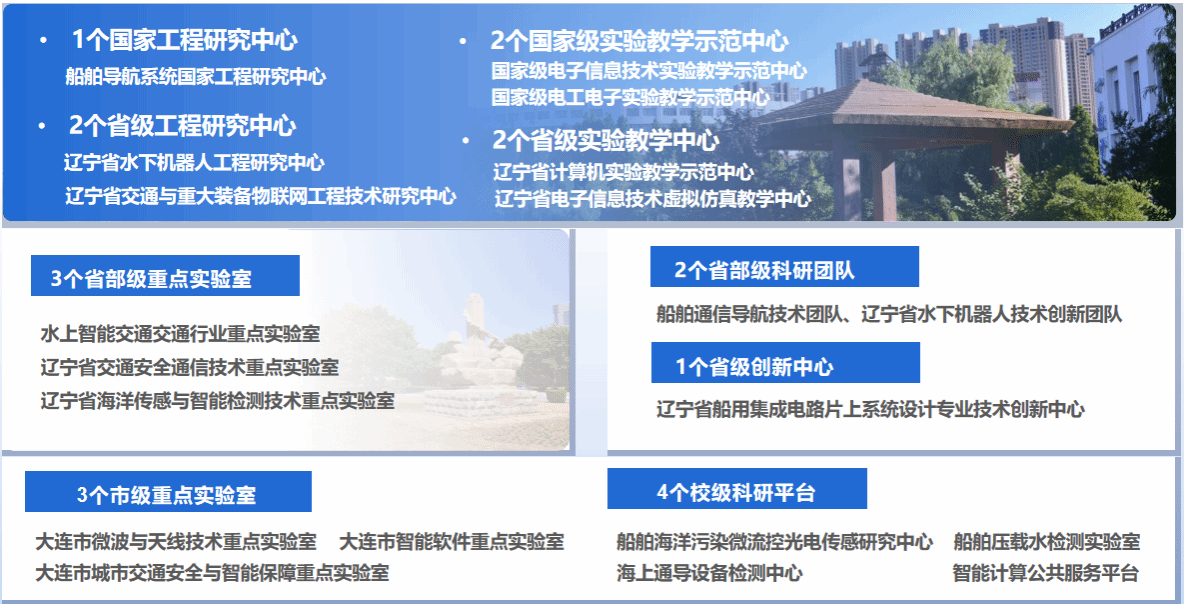 • 1个国家工程研究中心
船舶导航系统国家工程研究中心

• 2个省级工程研究中心
辽宁省水下机器人工程研究中心
辽宁省交通与重大装备物联网工程技术研究中心

• 2个国家级实验教学示范中心
国家级电子信息技术实验教学示范中心
国家级电工电子实验教学示范中心

• 2个省级实验教学中心
辽宁省计算机实验教学示范中心
辽宁省电子信息技术虚拟仿真教学中心

3个省部级重点实验室
水上智能交通交通行业重点实验室
辽宁省交通安全通信技术重点实验室
辽宁省海洋传感与智能检测技术重点实验室

2个省部级科研团队
船舶通信导航技术团队、辽宁省水下机器人技术创新团队

1个省级创新中心
辽宁省船用集成电路片上系统设计专业技术创新中心

3个市级重点实验室
大连市微波与天线技术重点实验室 大连市智能软件重点实验室
大连市城市交通安全与智能保障重点实验室

4个校级科研平台
船舶海洋污染微流控光电传感研究中心 船舶压载水检测实验室
海上通导设备检测中心 智能计算公共服务平台